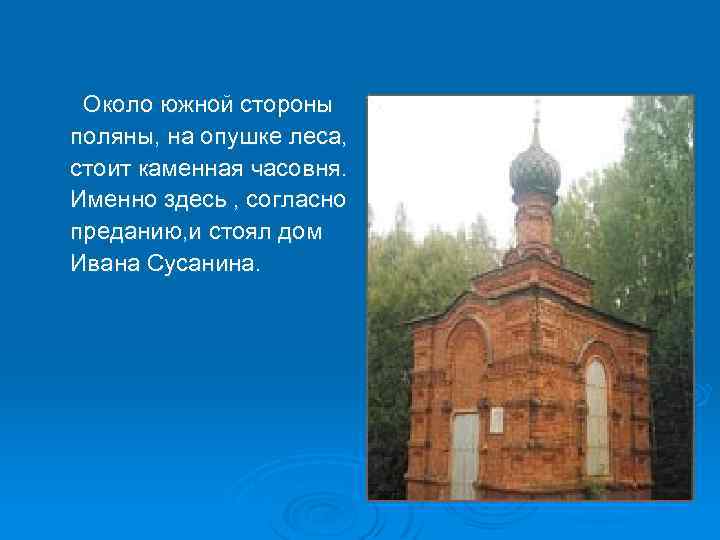 Около южной стороны поляны, на опушке леса, стоит каменная часовня. Именно здесь , согласно преданию,и стоял дом Ивана Сусанина.